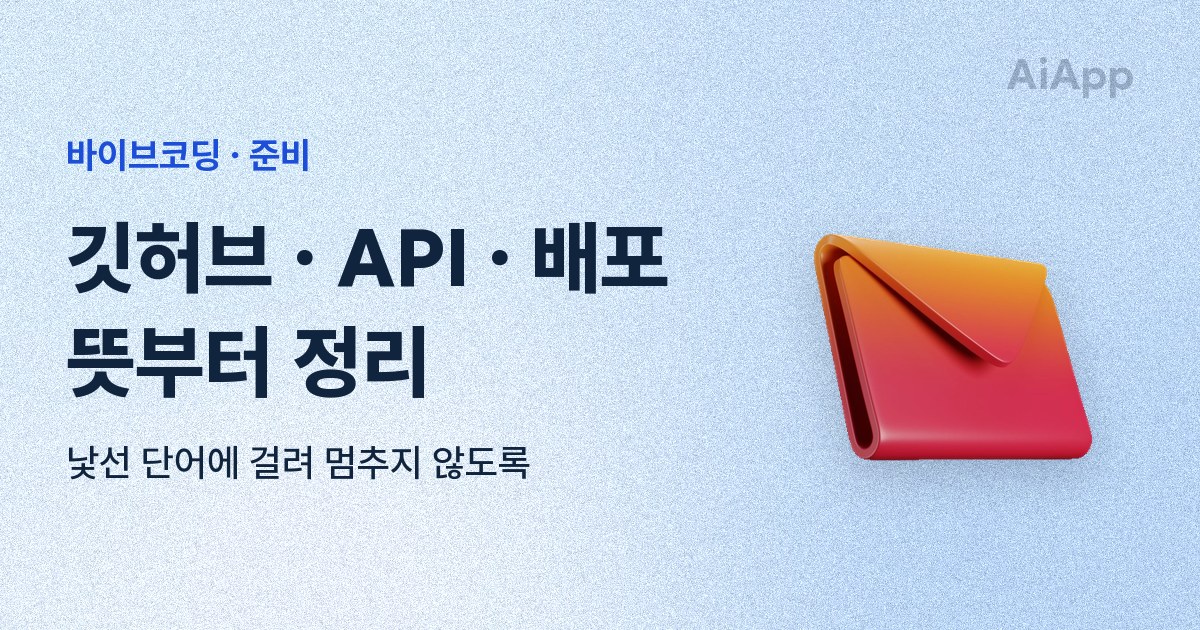 AiApp

바이브코딩 · 준비

깃허브 · API · 배포
뜻부터 정리

낯선 단어에 걸려 멈추지 않도록